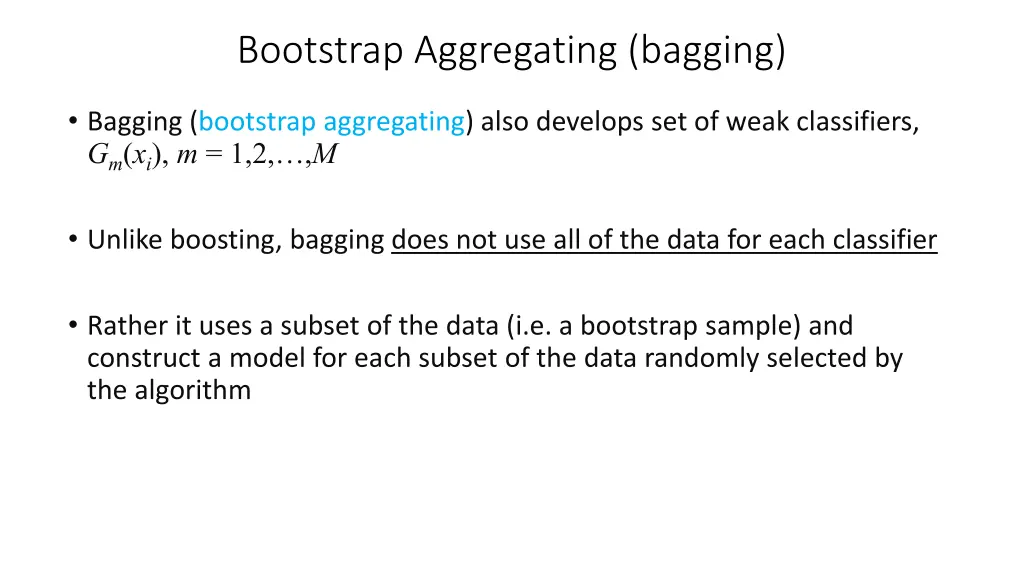 Bootstrap Aggregating (bagging)

• Bagging (bootstrap aggregating) also develops set of weak classifiers, $G_m(x_i)$, $m = 1,2,\ldots,M$

• Unlike boosting, bagging does not use all of the data for each classifier

• Rather it uses a subset of the data (i.e. a bootstrap sample) and construct a model for each subset of the data randomly selected by the algorithm